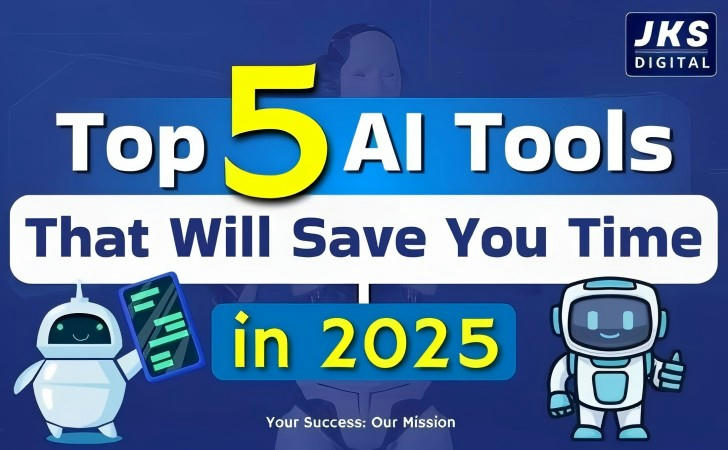 JKS DIGITAL

Top 5 AI Tools

That Will Save You Time

in 2025

Your Success: Our Mission